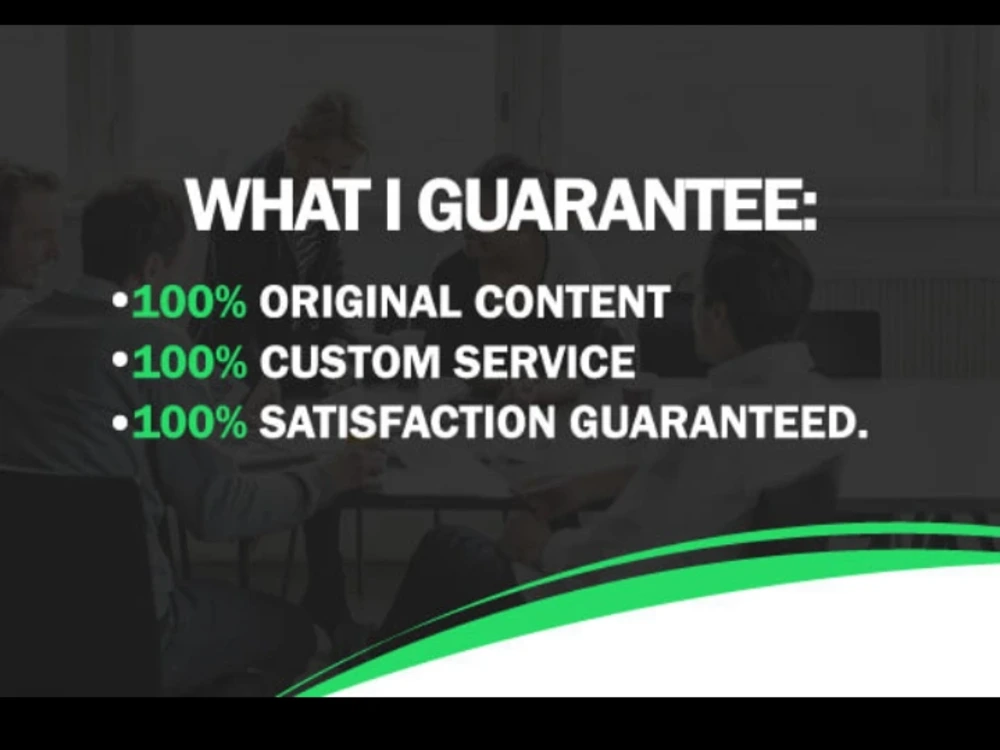 WHAT I GUARANTEE:

• 100% ORIGINAL CONTENT
• 100% CUSTOM SERVICE
• 100% SATISFACTION GUARANTEED.